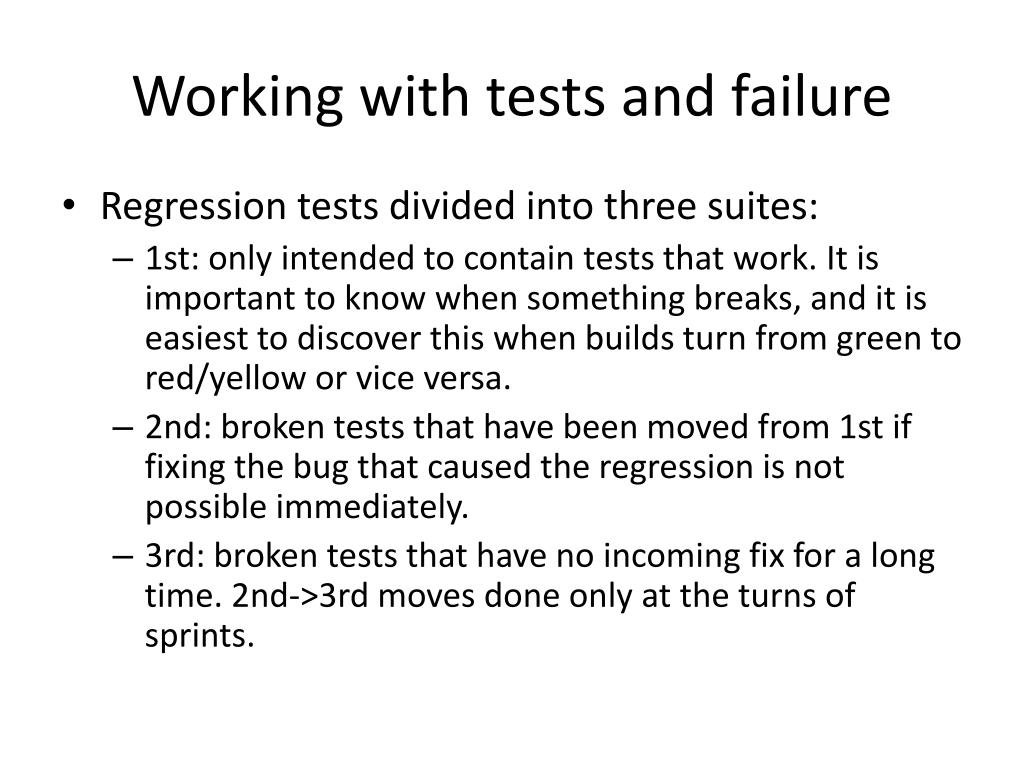 Working with tests and failure

• Regression tests divided into three suites:
– 1st: only intended to contain tests that work. It is important to know when something breaks, and it is easiest to discover this when builds turn from green to red/yellow or vice versa.
– 2nd: broken tests that have been moved from 1st if fixing the bug that caused the regression is not possible immediately.
– 3rd: broken tests that have no incoming fix for a long time. 2nd->3rd moves done only at the turns of sprints.